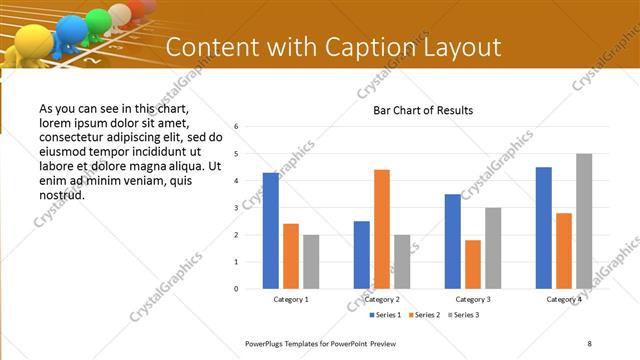 Content with Caption Layout

As you can see in this chart, lorem ipsum dolor sit amet, consectetur adipiscing elit, sed do eiusmod tempor incididunt ut labore et dolore magna aliqua. Ut enim ad minim veniam, quis nostrud.

Bar Chart of Results

6
5
4
3
2
1
0

Category 1
Category 2
Category 3
Category 4

Series 1 Series 2 Series 3

CrystalGraphics

PowerPlugs Templates for PowerPoint Preview

8